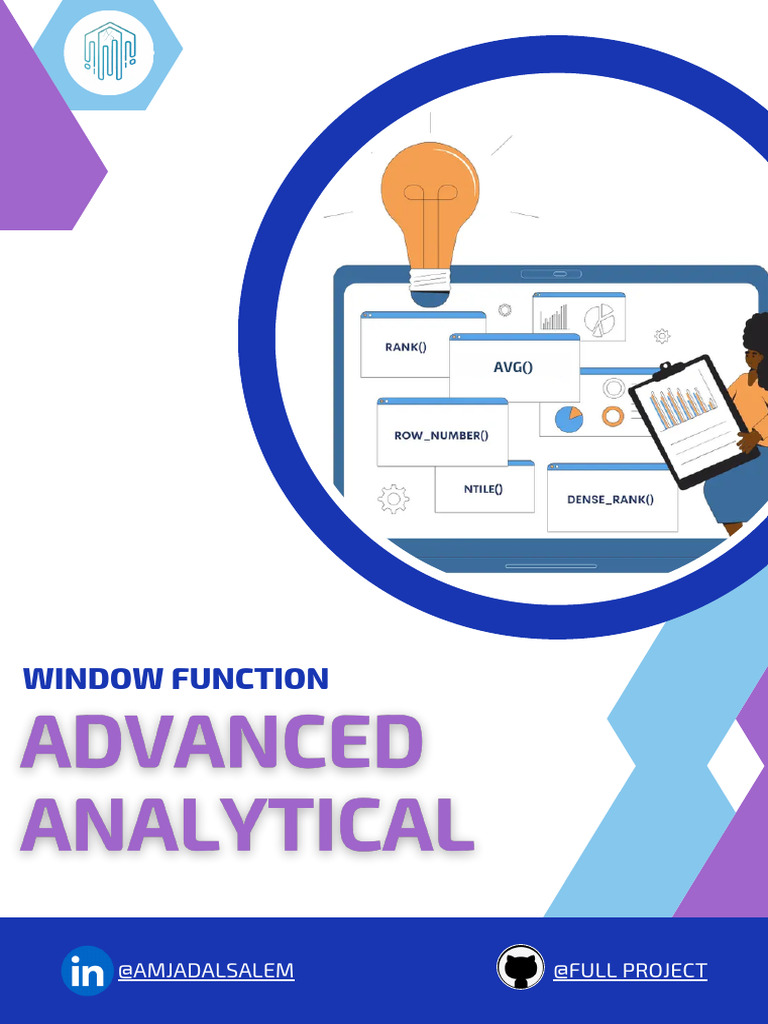 RANK()
AVG()
ROW_NUMBER()
NTILE()
DENSE_RANK()

WINDOW FUNCTION

ADVANCED ANALYTICAL

in @AMJADALSALEM

@FULL PROJECT